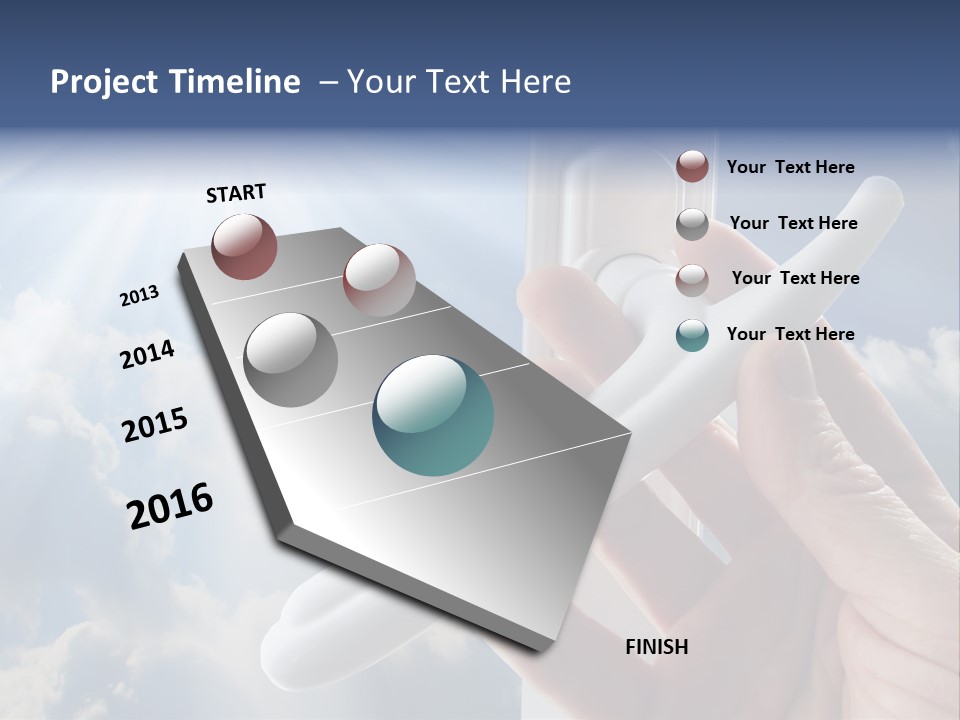 Project Timeline – Your Text Here

START

2013

2014

2015

2016

FINISH

Your Text Here

Your Text Here

Your Text Here

Your Text Here